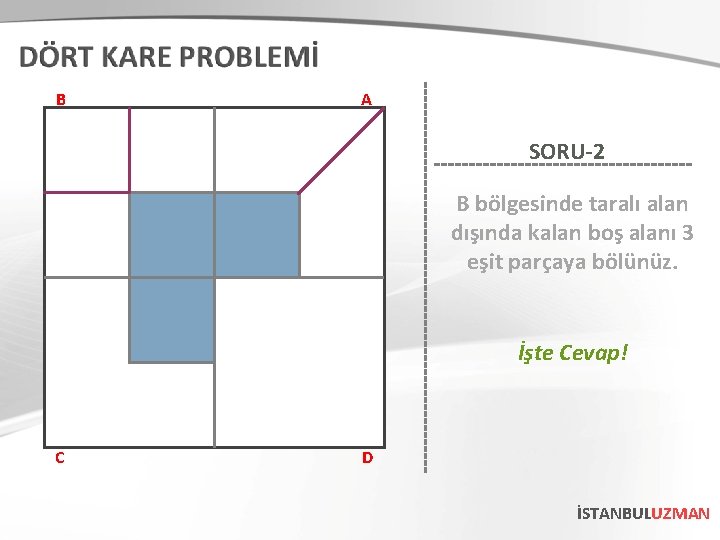 DÖRT KARE PROBLEMİ

B
A
C
D

SORU-2

B bölgesinde taralı alan dışında kalan boş alanı 3 eşit parçaya bölünüz.

İşte Cevap!

İSTANBULUZMAN